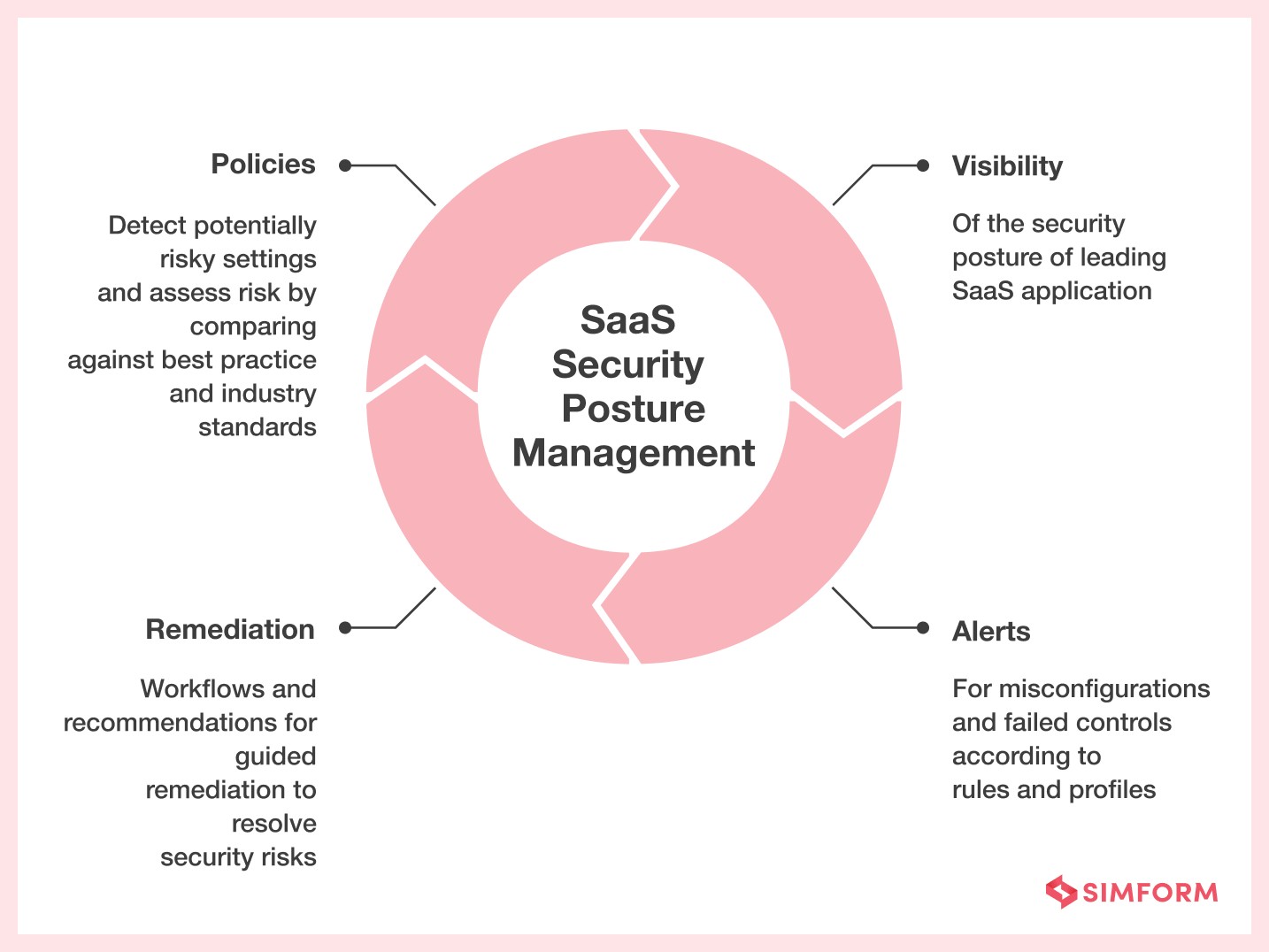 Policies

Detect potentially risky settings and assess risk by comparing against best practice and industry standards

SaaS Security Posture Management

Visibility

Of the security posture of leading SaaS application

Remediation

Workflows and recommendations for guided remediation to resolve security risks

Alerts

For misconfigurations and failed controls according to rules and profiles

SIMFORM